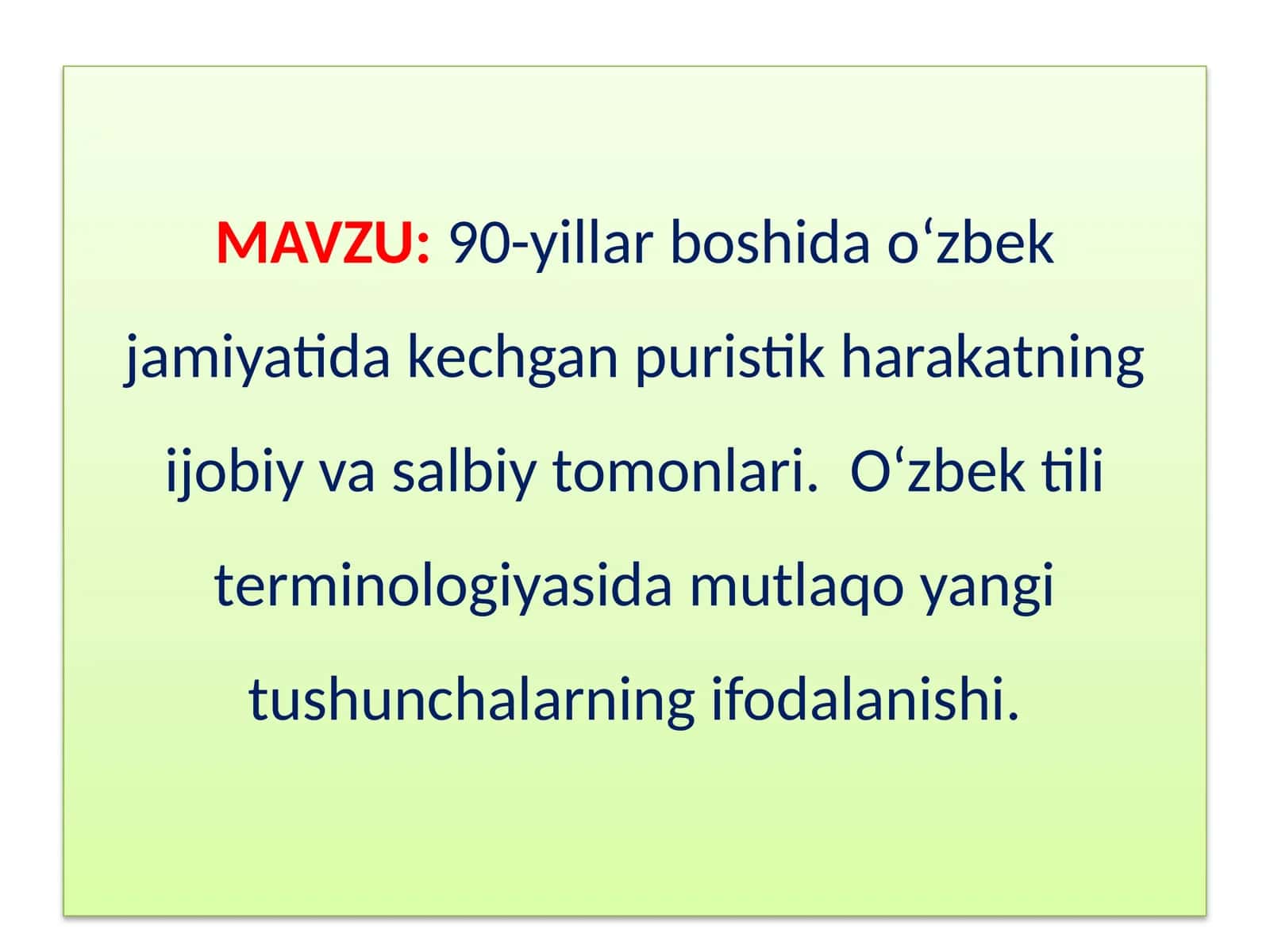 MAVZU: 90-yillar boshida o‘zbek jamiyatida kechgan puristik harakatning ijobiy va salbiy tomonlari.  O‘zbek tili terminologiyasida mutlaqo yangi tushunchalarning ifodalanishi.